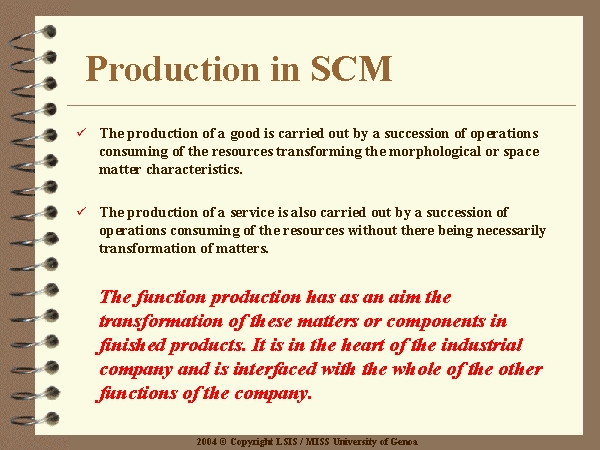 Production in SCM

✓ The production of a good is carried out by a succession of operations consuming of the resources transforming the morphological or space matter characteristics.

✓ The production of a service is also carried out by a succession of operations consuming of the resources without there being necessarily transformation of matters.

The function production has as an aim the transformation of these matters or components in finished products. It is in the heart of the industrial company and is interfaced with the whole of the other functions of the company.

2004 © Copyright LSIS / MISS University of Genoa